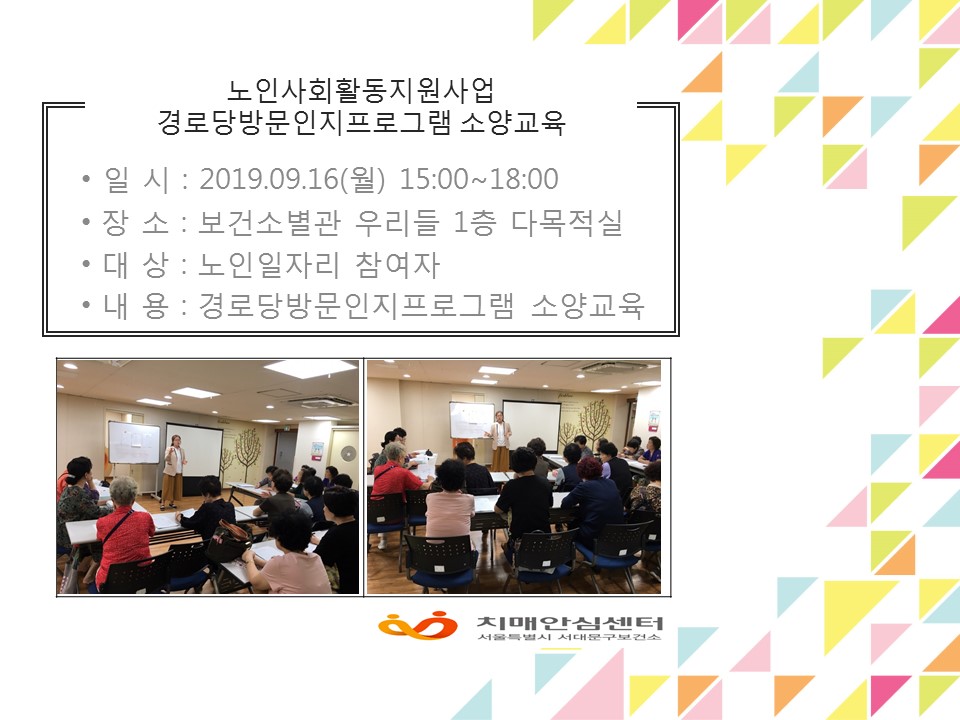 노인사회활동지원사업
경로당방문인지프로그램 소양교육

• 일 시 : 2019.09.16(월) 15:00~18:00
• 장 소 : 보건소별관 우리들 1층 다목적실
• 대 상 : 노인일자리 참여자
• 내 용 : 경로당방문인지프로그램 소양교육

치매안심센터
서울특별시 서대문구보건소